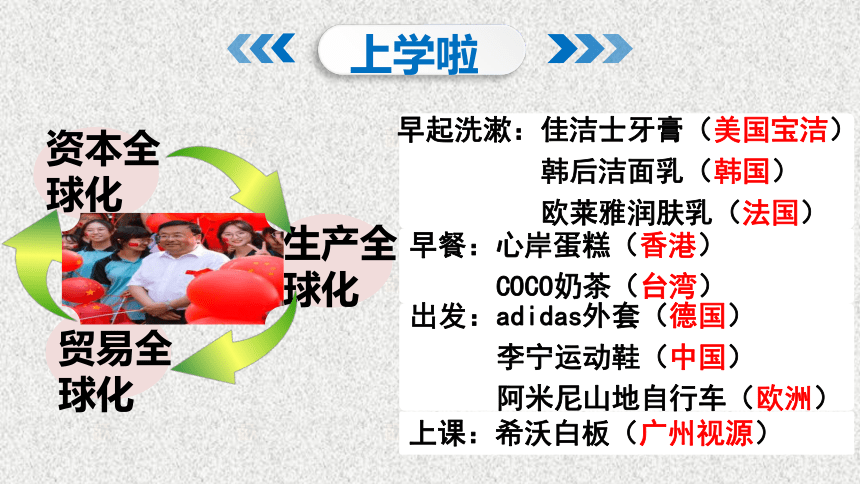 上学啦

资本全球化

生产全球化

贸易全球化

早起洗漱：佳洁士牙膏（美国宝洁）
韩后洁面乳（韩国）
欧莱雅润肤乳（法国）

早餐：心岸蛋糕（香港）
COCO奶茶（台湾）

出发：adidas外套（德国）
李宁运动鞋（中国）
阿米尼山地自行车（欧洲）

上课：希沃白板（广州视源）